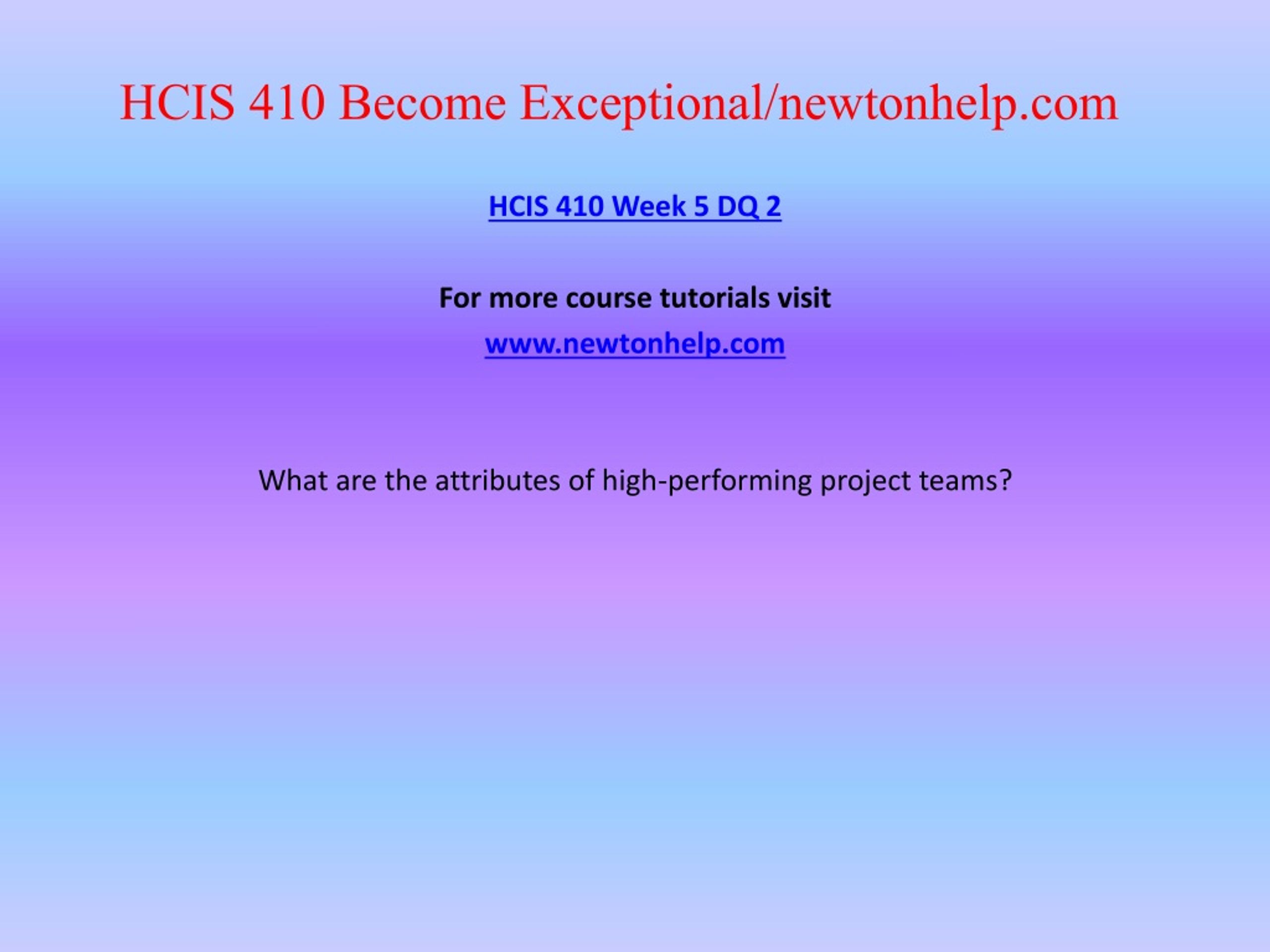 HCIS 410 Become Exceptional/newtonhelp.com

HCIS 410 Week 5 DQ 2

For more course tutorials visit

www.newtonhelp.com

What are the attributes of high-performing project teams?